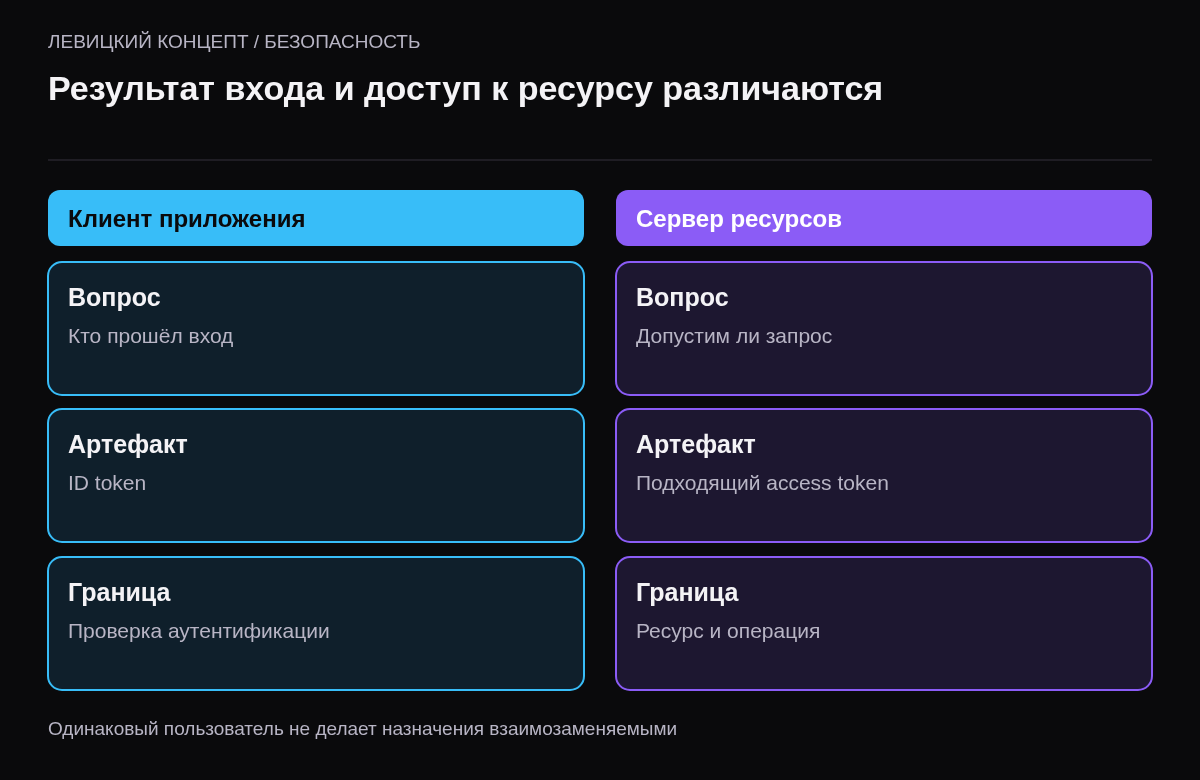 ЛЕВИЦКИЙ КОНЦЕПТ / БЕЗОПАСНОСТЬ

Результат входа и доступ к ресурсу различаются

Клиент приложения

Вопрос
Кто прошёл вход

Артефакт
ID token

Граница
Проверка аутентификации

Сервер ресурсов

Вопрос
Допустим ли запрос

Артефакт
Подходящий access token

Граница
Ресурс и операция

Одинаковый пользователь не делает назначения взаимозаменяемыми